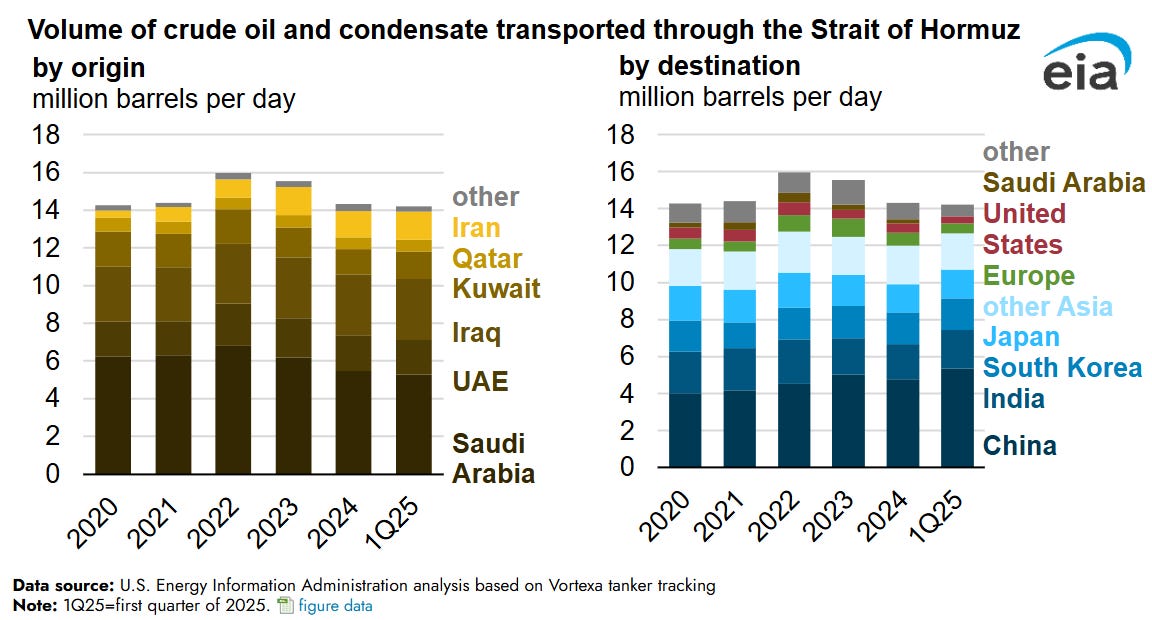 Volume of crude oil and condensate transported through the Strait of Hormuz

eia

by origin
million barrels per day

18
16
14
12
10
8
6
4
2
0

other
Iran
Qatar
Kuwait
Iraq
UAE
Saudi Arabia

2020
2021
2022
2023
2024
1Q25

by destination
million barrels per day

18
16
14
12
10
8
6
4
2
0

other
Saudi Arabia
United States
Europe
other Asia
Japan
South Korea
India
China

2020
2021
2022
2023
2024
1Q25

Data source: U.S. Energy Information Administration analysis based on Vortexa tanker tracking
Note: 1Q25=first quarter of 2025. figure data